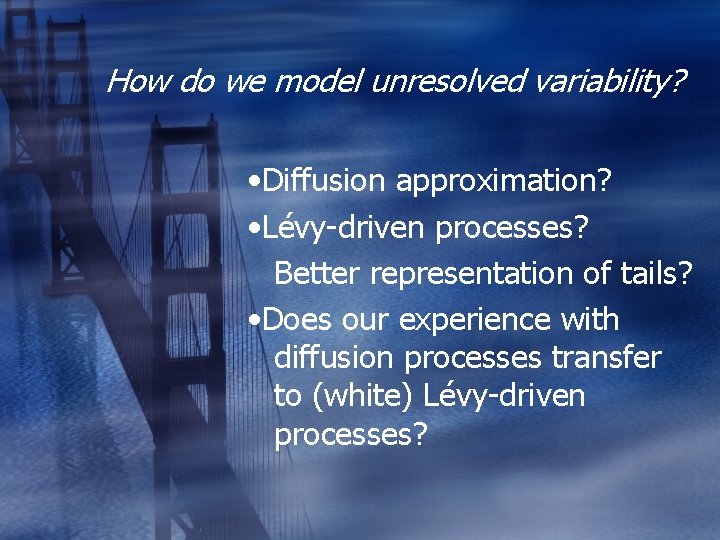 How do we model unresolved variability?

•Diffusion approximation?

•Lévy-driven processes?

Better representation of tails?

•Does our experience with diffusion processes transfer to (white) Lévy-driven processes?